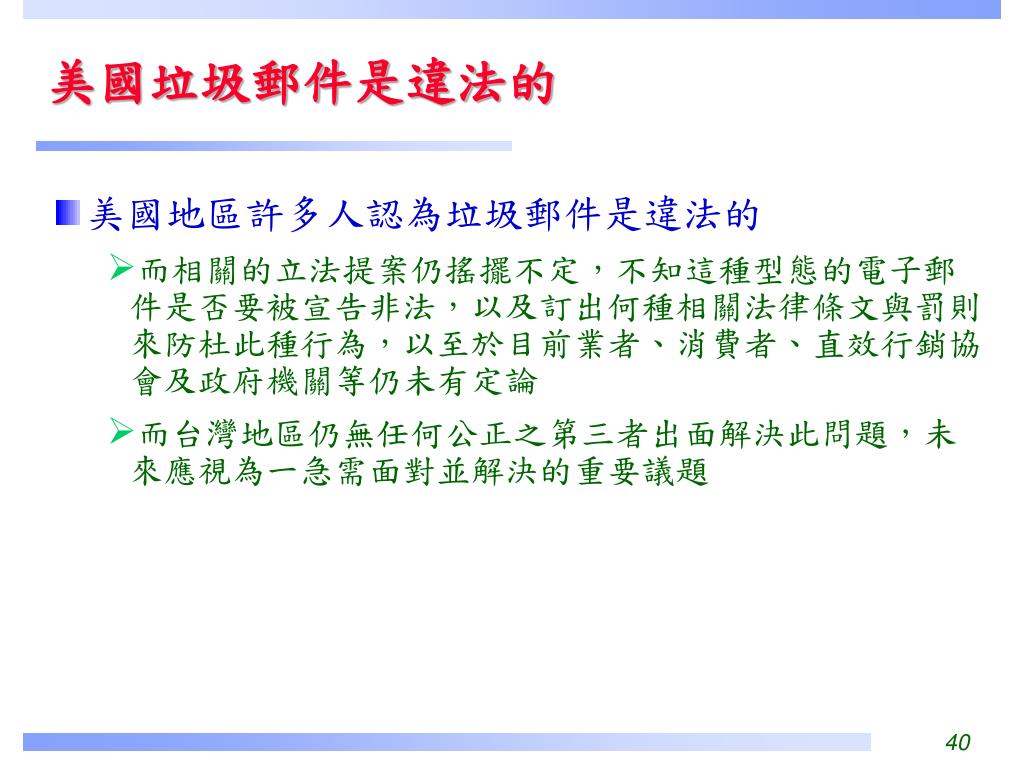 美國垃圾郵件是違法的

美國地區許多人認為垃圾郵件是違法的

而相關的立法提案仍搖擺不定，不知這種型態的電子郵件是否要被宣告非法，以及訂出何種相關法律條文與罰則來防杜此種行為，以至於目前業者、消費者、直效行銷協會及政府機關等仍未有定論

而台灣地區仍無任何公正之第三者出面解決此問題，未來應視為一急需面對並解決的重要議題

40